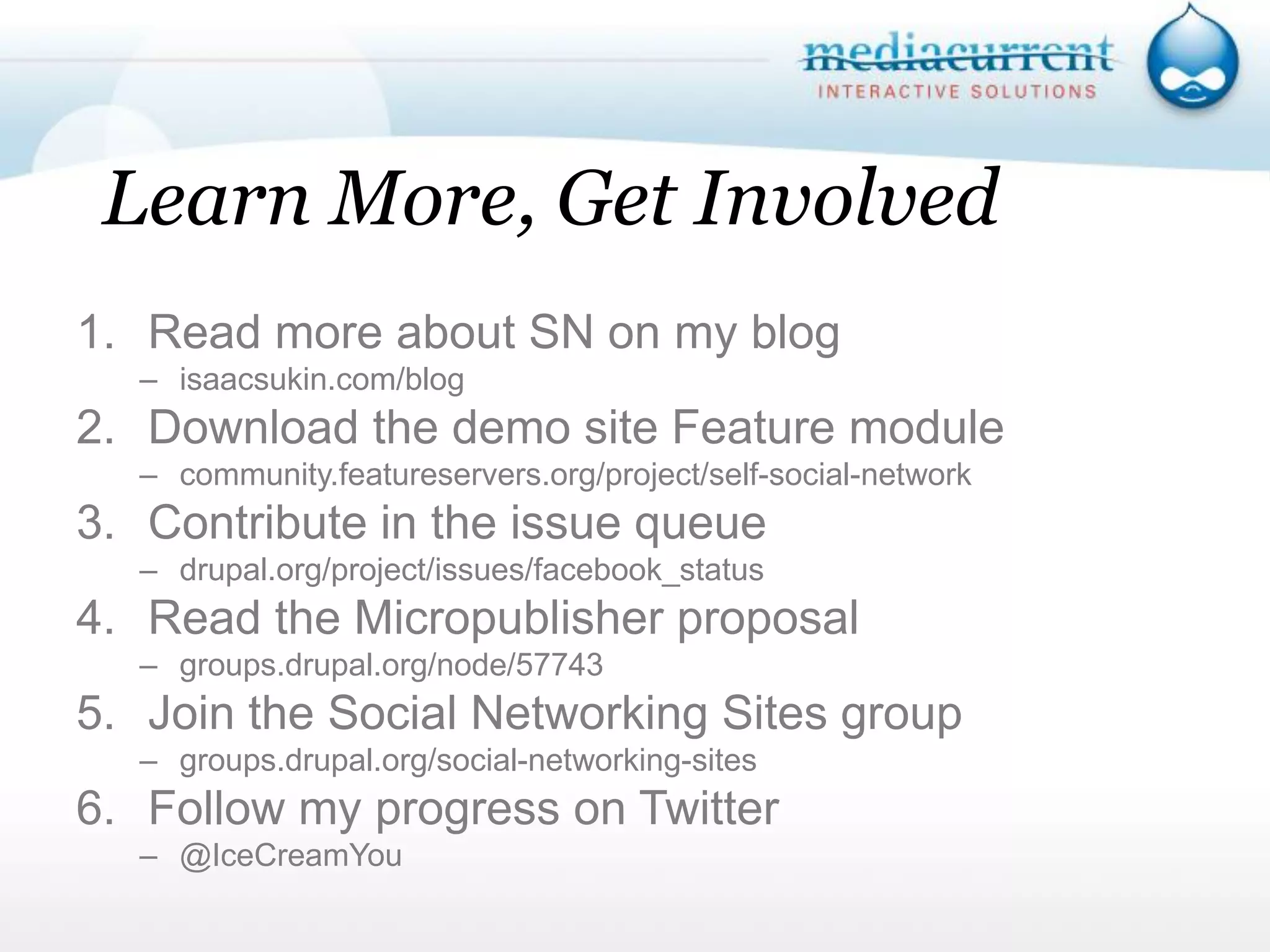 mediacurrent
INTERACTIVE SOLUTIONS

Learn More, Get Involved

1. Read more about SN on my blog
– isaacsukin.com/blog
2. Download the demo site Feature module
– community.featureservers.org/project/self-social-network
3. Contribute in the issue queue
– drupal.org/project/issues/facebook_status
4. Read the Micropublisher proposal
– groups.drupal.org/node/57743
5. Join the Social Networking Sites group
– groups.drupal.org/social-networking-sites
6. Follow my progress on Twitter
– @IceCreamYou